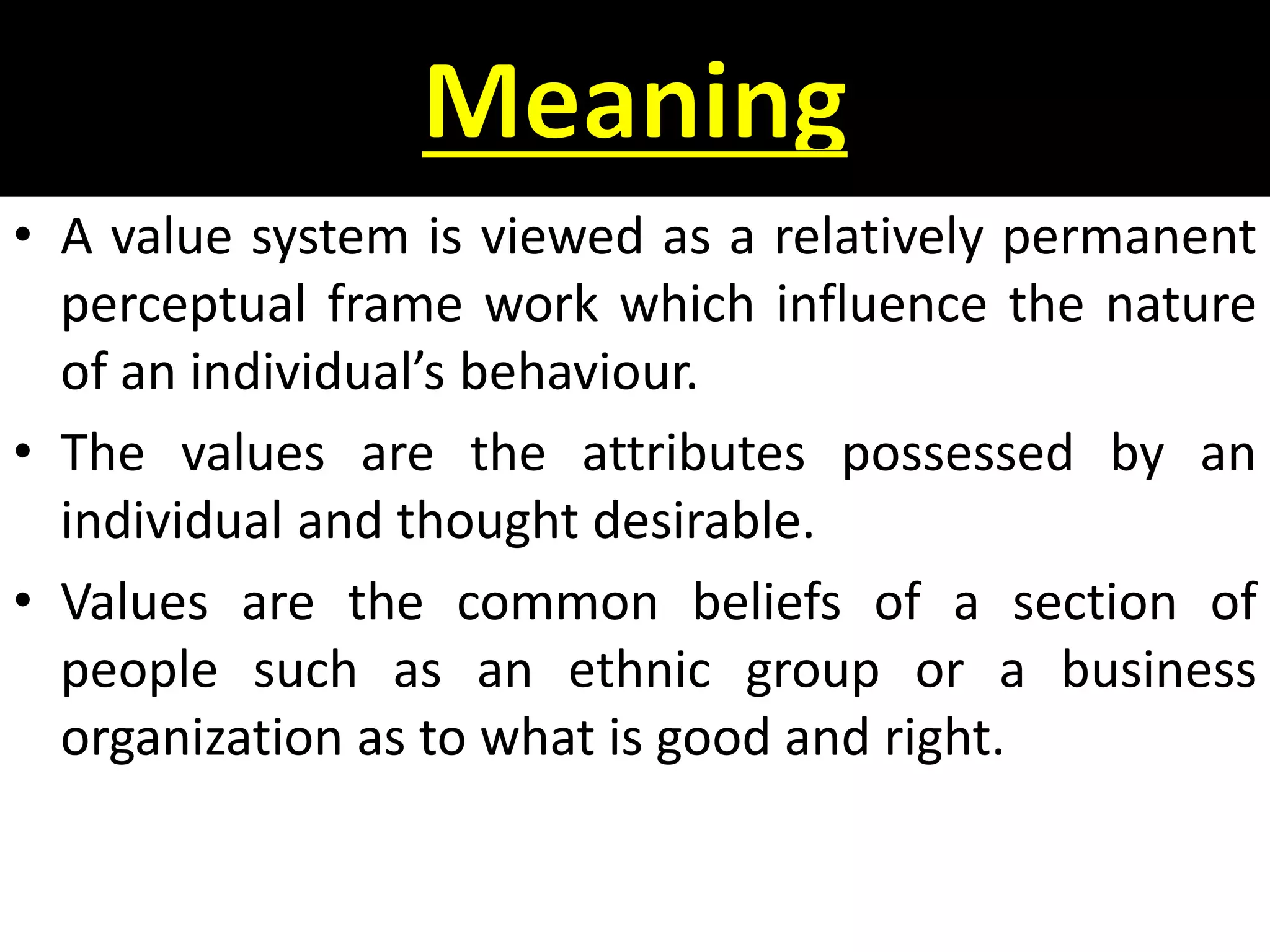 Meaning

• A value system is viewed as a relatively permanent perceptual frame work which influence the nature of an individual's behaviour.

• The values are the attributes possessed by an individual and thought desirable.

• Values are the common beliefs of a section of people such as an ethnic group or a business organization as to what is good and right.